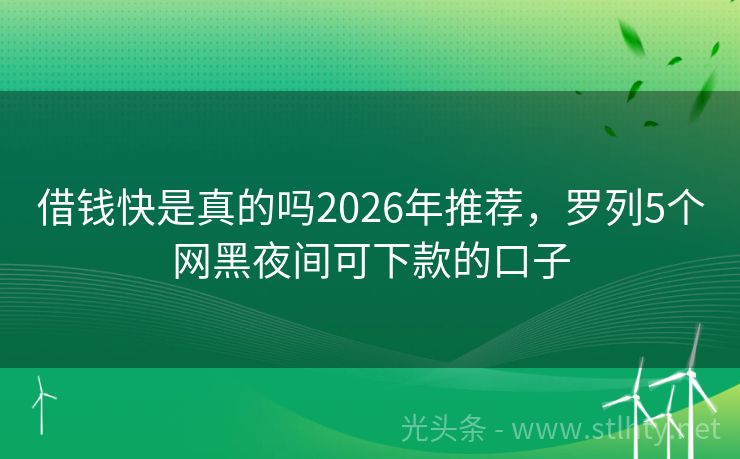 借钱快是真的吗2026年推荐，罗列5个网黑夜间可下款的口子

光头条 - www.stlhty.net